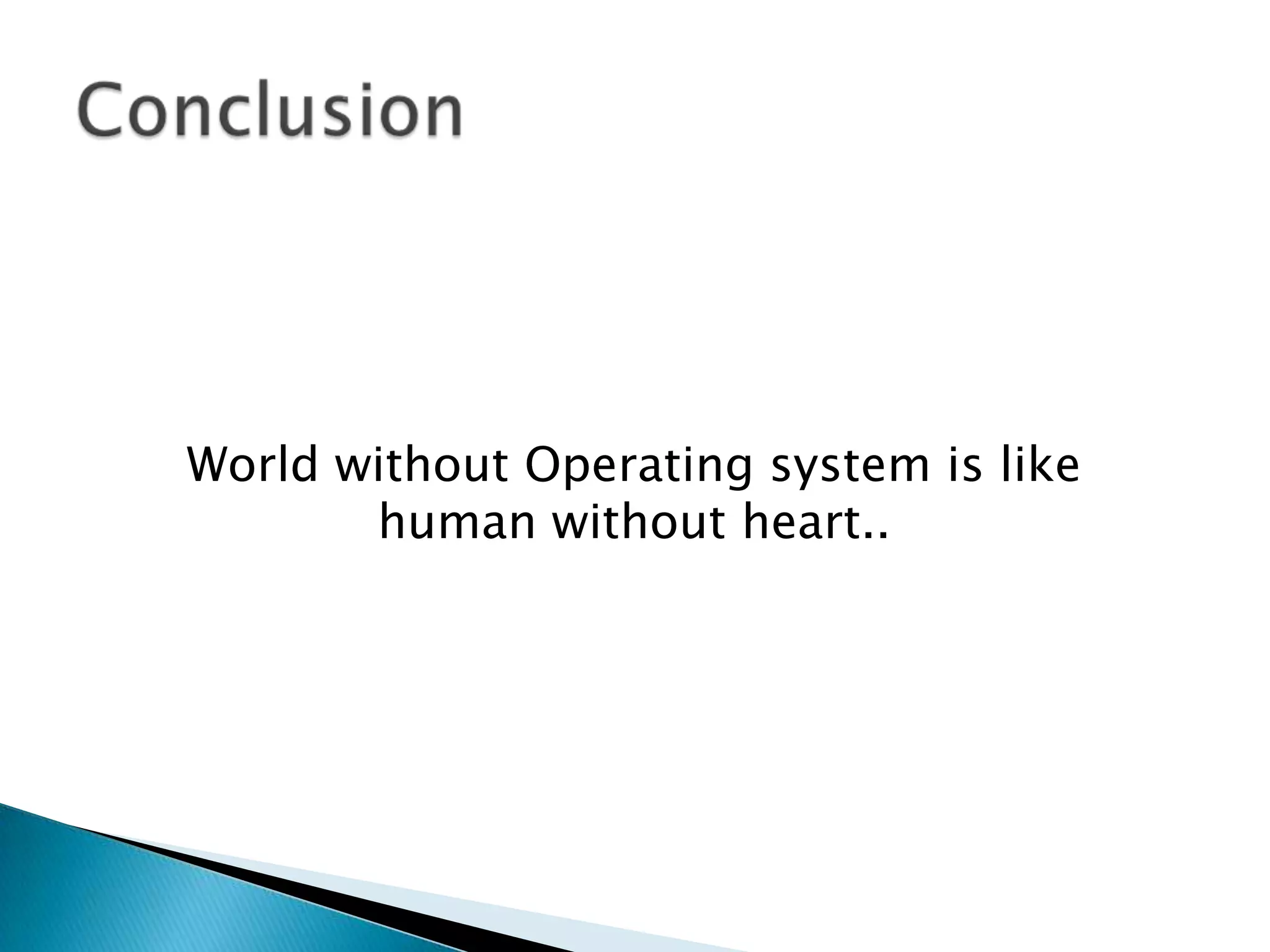 Conclusion

World without Operating system is like human without heart..